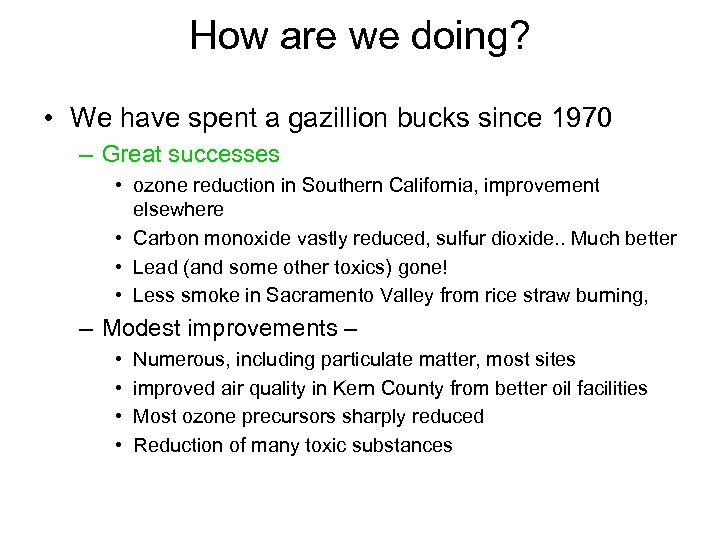 How are we doing?

• We have spent a gazillion bucks since 1970
– Great successes
• ozone reduction in Southern California, improvement elsewhere
• Carbon monoxide vastly reduced, sulfur dioxide.. Much better
• Lead (and some other toxics) gone!
• Less smoke in Sacramento Valley from rice straw burning,
– Modest improvements –
• Numerous, including particulate matter, most sites
• improved air quality in Kern County from better oil facilities
• Most ozone precursors sharply reduced
• Reduction of many toxic substances